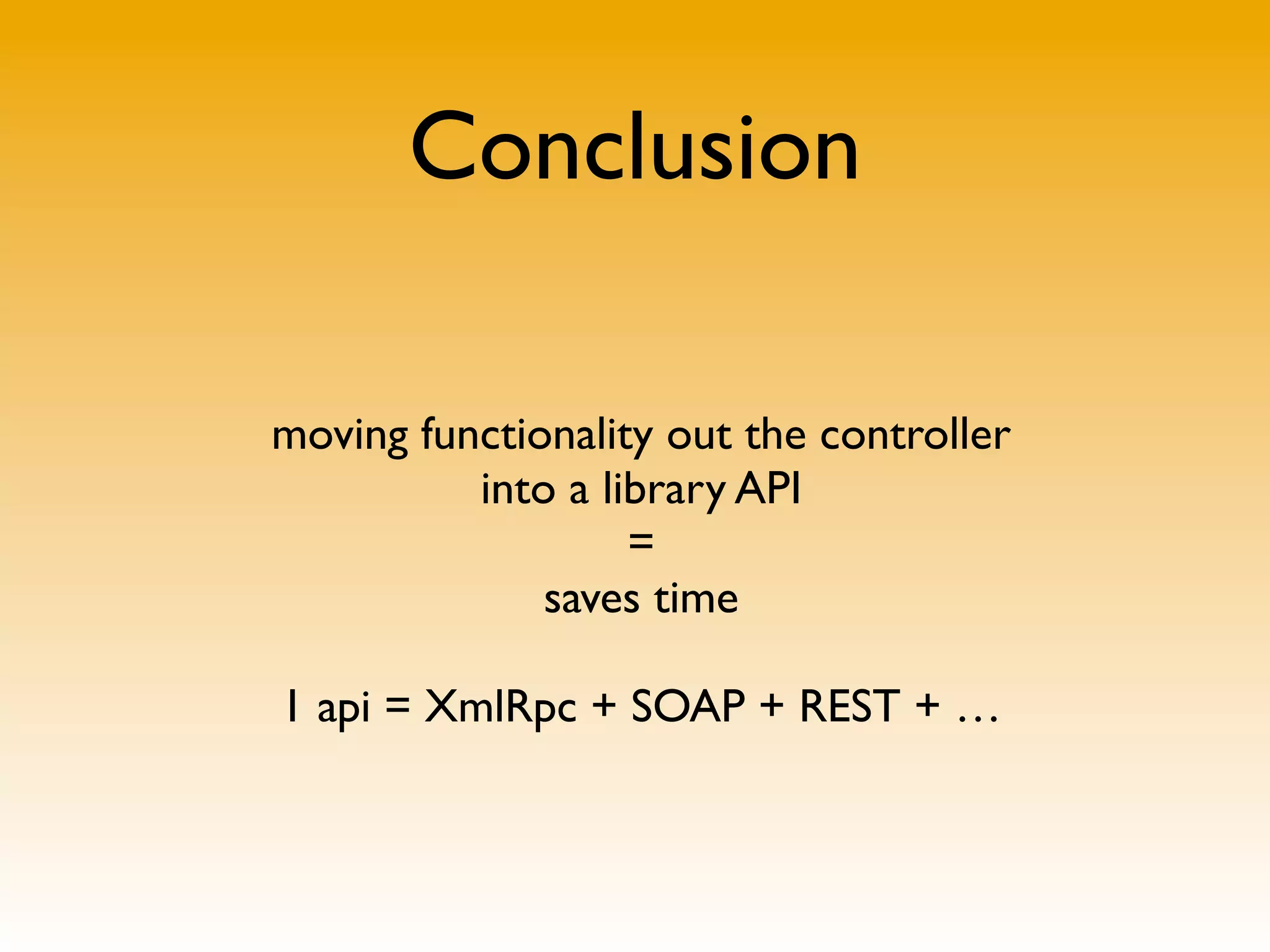 Conclusion

moving functionality out the controller
into a library API
=
saves time

1 api = XmlRpc + SOAP + REST + …